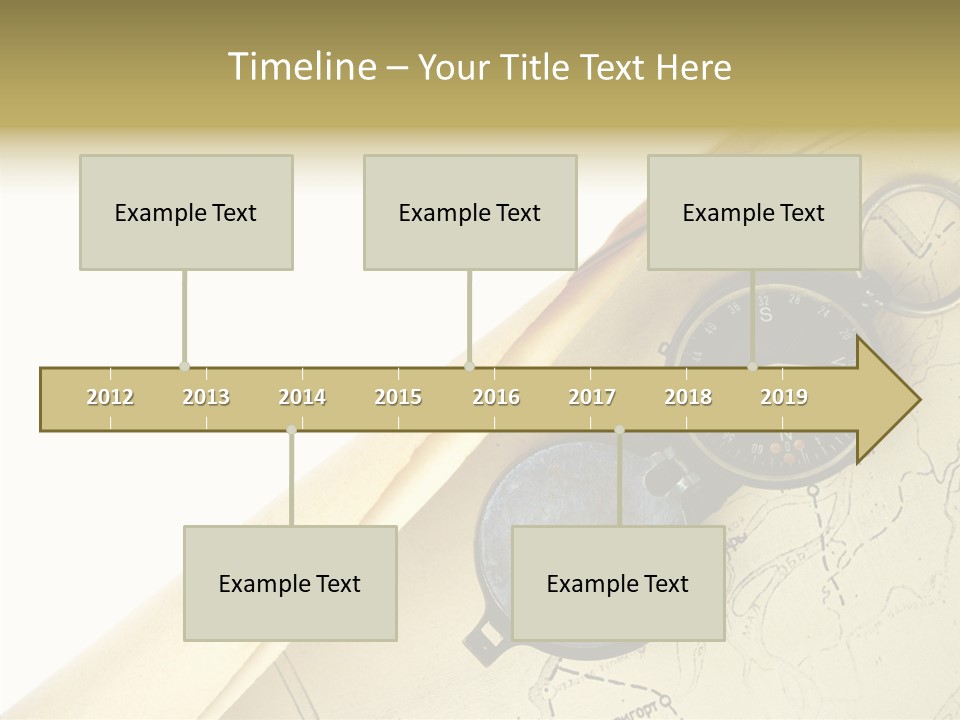 Timeline – Your Title Text Here

Example Text

Example Text

Example Text

2012 2013 2014 2015 2016 2017 2018 2019

Example Text

Example Text